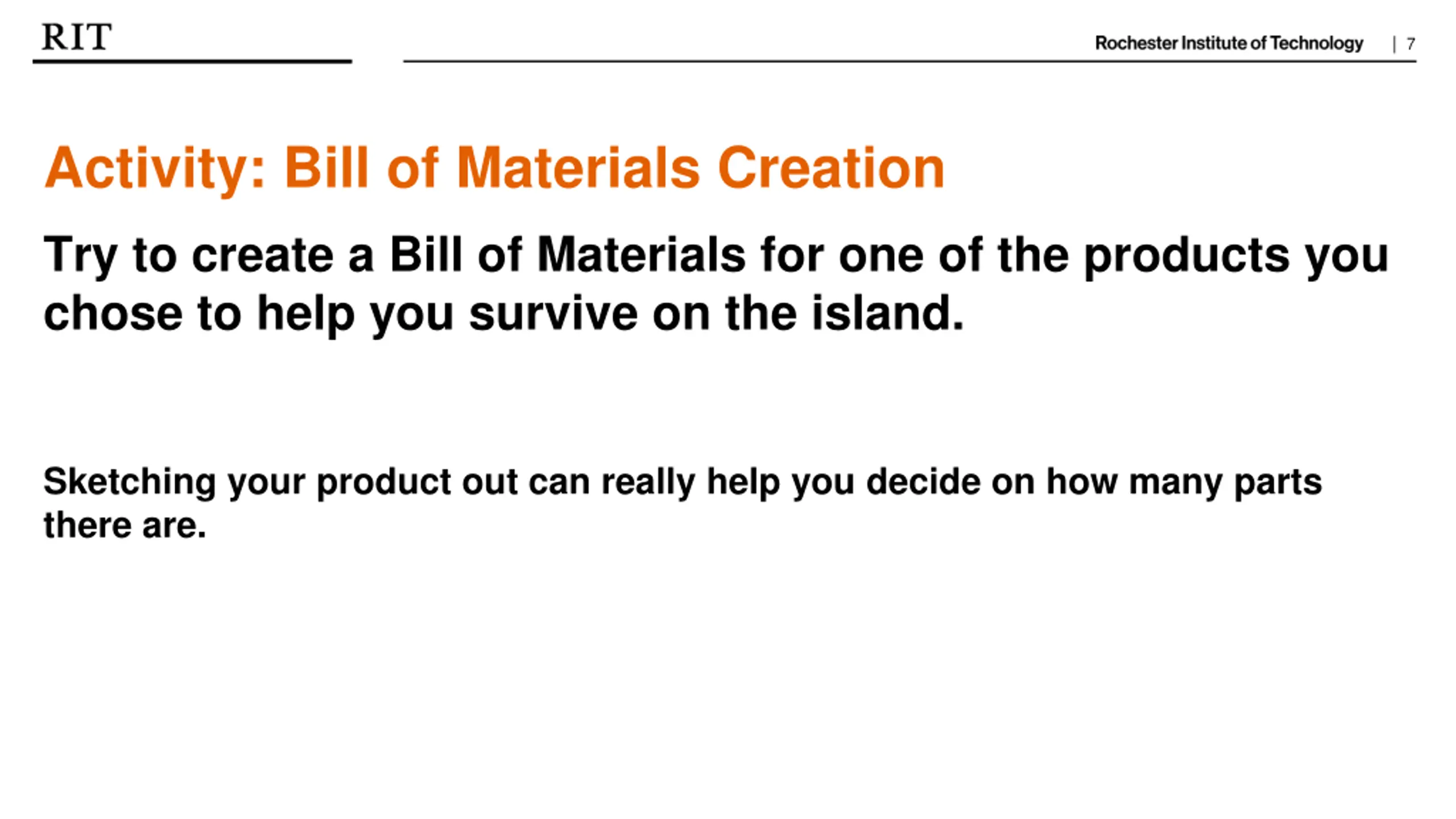 RIT

Rochester Institute of Technology | 7

Activity: Bill of Materials Creation

Try to create a Bill of Materials for one of the products you chose to help you survive on the island.

Sketching your product out can really help you decide on how many parts there are.